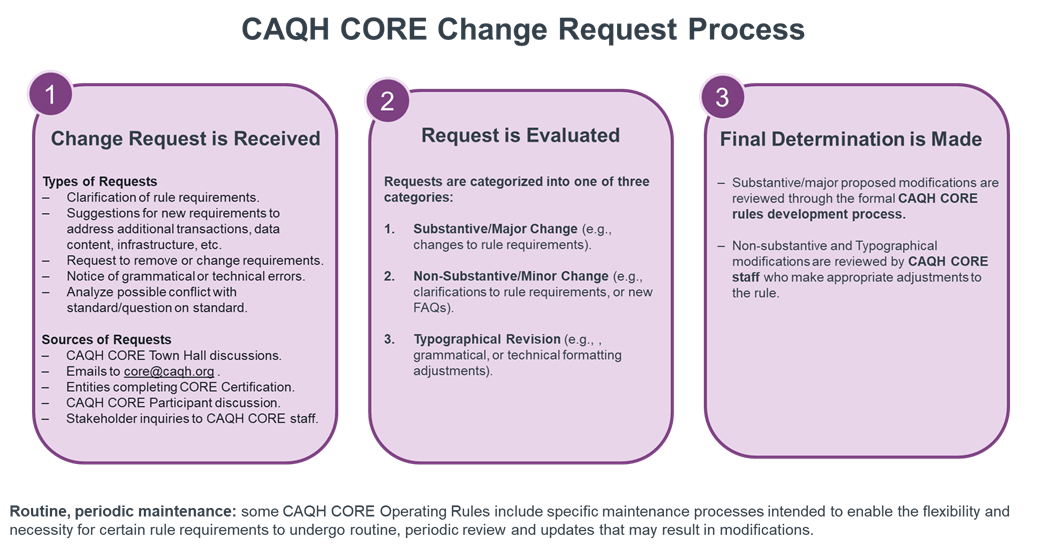 CAQH CORE Change Request Process

1

Change Request is Received

Types of Requests
– Clarification of rule requirements.
– Suggestions for new requirements to address additional transactions, data content, infrastructure, etc.
– Request to remove or change requirements.
– Notice of grammatical or technical errors.
– Analyze possible conflict with standard/question on standard.

Sources of Requests
– CAQH CORE Town Hall discussions.
– Emails to core@caqh.org .
– Entities completing CORE Certification.
– CAQH CORE Participant discussion.
– Stakeholder inquiries to CAQH CORE staff.

2

Request is Evaluated

Requests are categorized into one of three categories:

1. Substantive/Major Change (e.g., changes to rule requirements).

2. Non-Substantive/Minor Change (e.g., clarifications to rule requirements, or new FAQs).

3. Typographical Revision (e.g., , grammatical, or technical formatting adjustments).

3

Final Determination is Made

– Substantive/major proposed modifications are reviewed through the formal CAQH CORE rules development process.

– Non-substantive and Typographical modifications are reviewed by CAQH CORE staff who make appropriate adjustments to the rule.

Routine, periodic maintenance: some CAQH CORE Operating Rules include specific maintenance processes intended to enable the flexibility and necessity for certain rule requirements to undergo routine, periodic review and updates that may result in modifications.